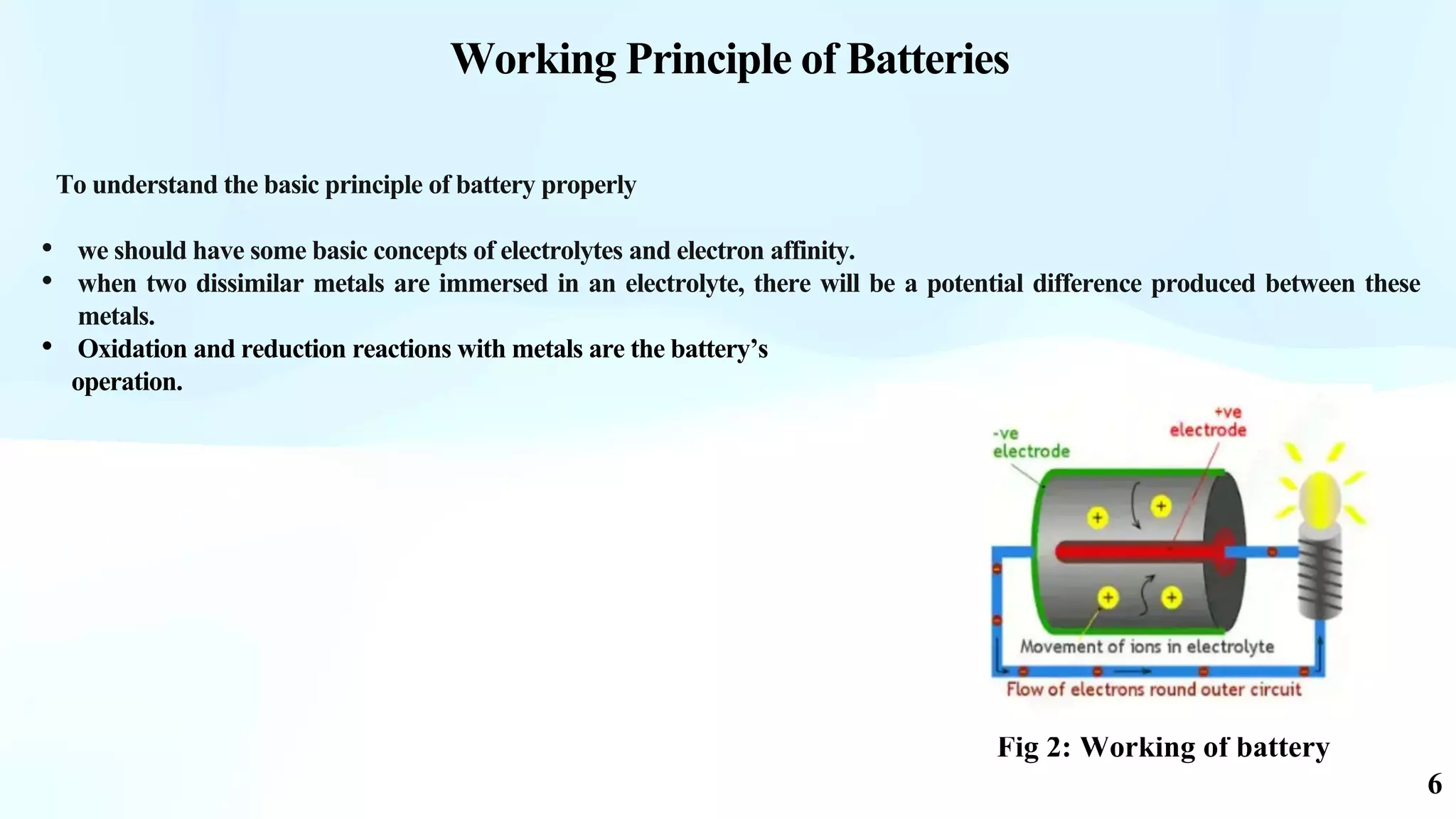 Working Principle of Batteries

To understand the basic principle of battery properly

• we should have some basic concepts of electrolytes and electron affinity.
• when two dissimilar metals are immersed in an electrolyte, there will be a potential difference produced between these metals.
• Oxidation and reduction reactions with metals are the battery's operation.

-ve electrode

+ve electrode

Movement of ions in electrolyte

Flow of electrons round outer circuit

Fig 2: Working of battery

6